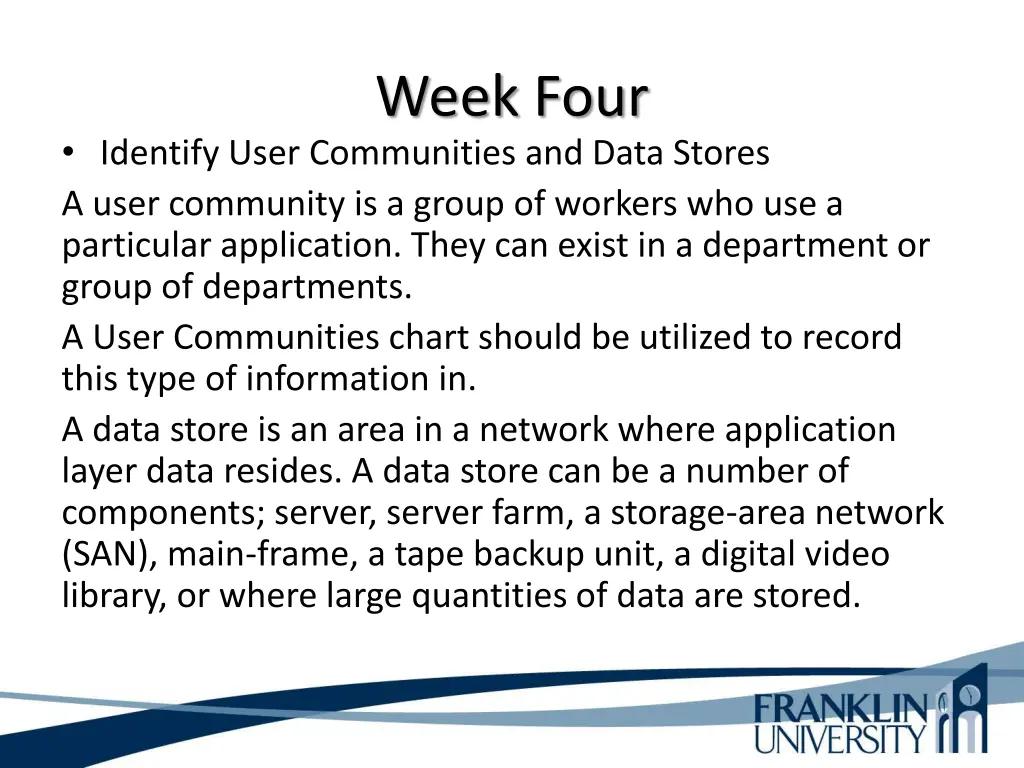 Week Four

• Identify User Communities and Data Stores

A user community is a group of workers who use a particular application. They can exist in a department or group of departments.

A User Communities chart should be utilized to record this type of information in.

A data store is an area in a network where application layer data resides. A data store can be a number of components; server, server farm, a storage-area network (SAN), main-frame, a tape backup unit, a digital video library, or where large quantities of data are stored.

FRANKLIN UNIVERSITY